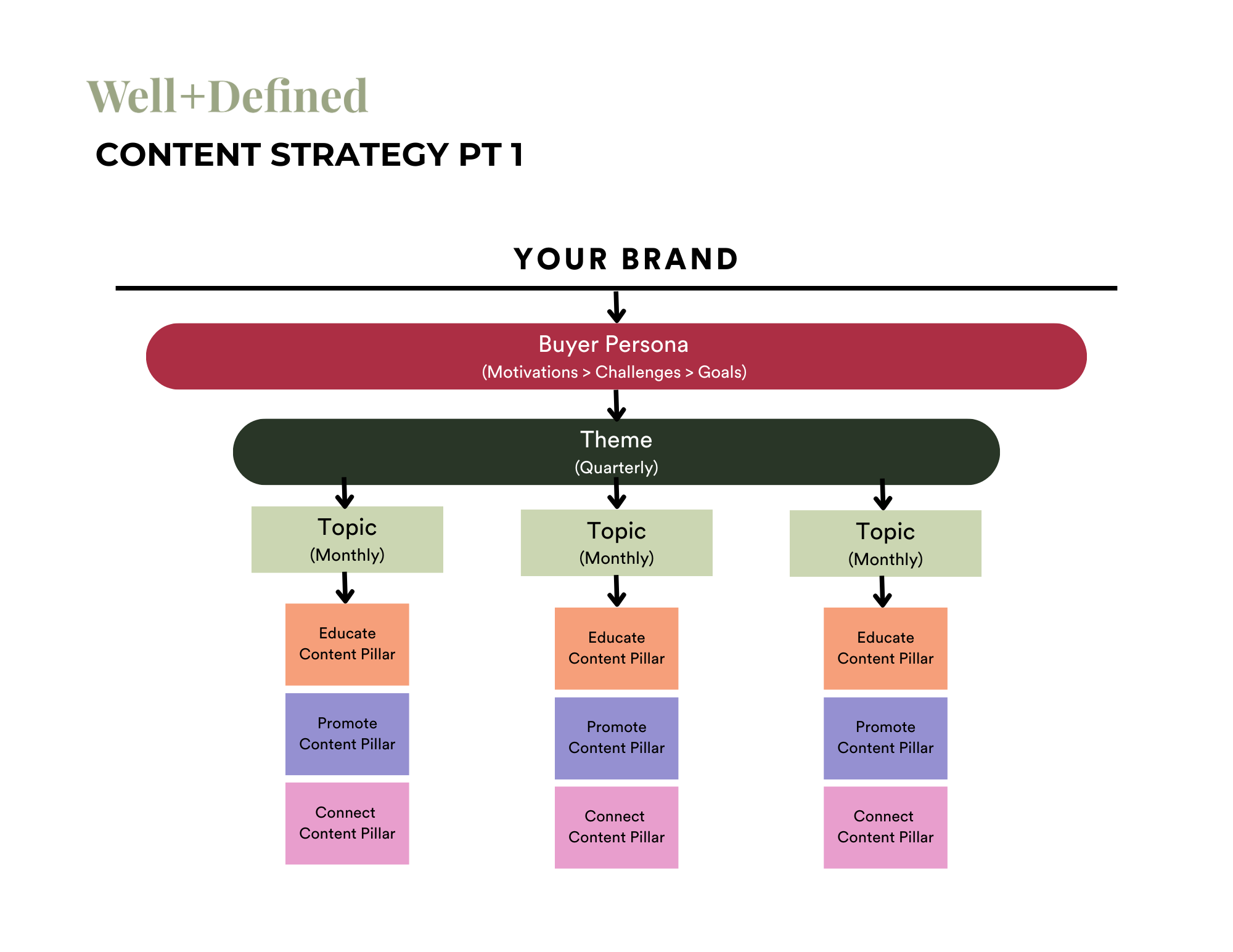 Well+Defined

CONTENT STRATEGY PT 1

YOUR BRAND

Buyer Persona
(Motivations > Challenges > Goals)

Theme
(Quarterly)

Topic
(Monthly)

Educate
Content Pillar

Promote
Content Pillar

Connect
Content Pillar

Topic
(Monthly)

Educate
Content Pillar

Promote
Content Pillar

Connect
Content Pillar

Topic
(Monthly)

Educate
Content Pillar

Promote
Content Pillar

Connect
Content Pillar